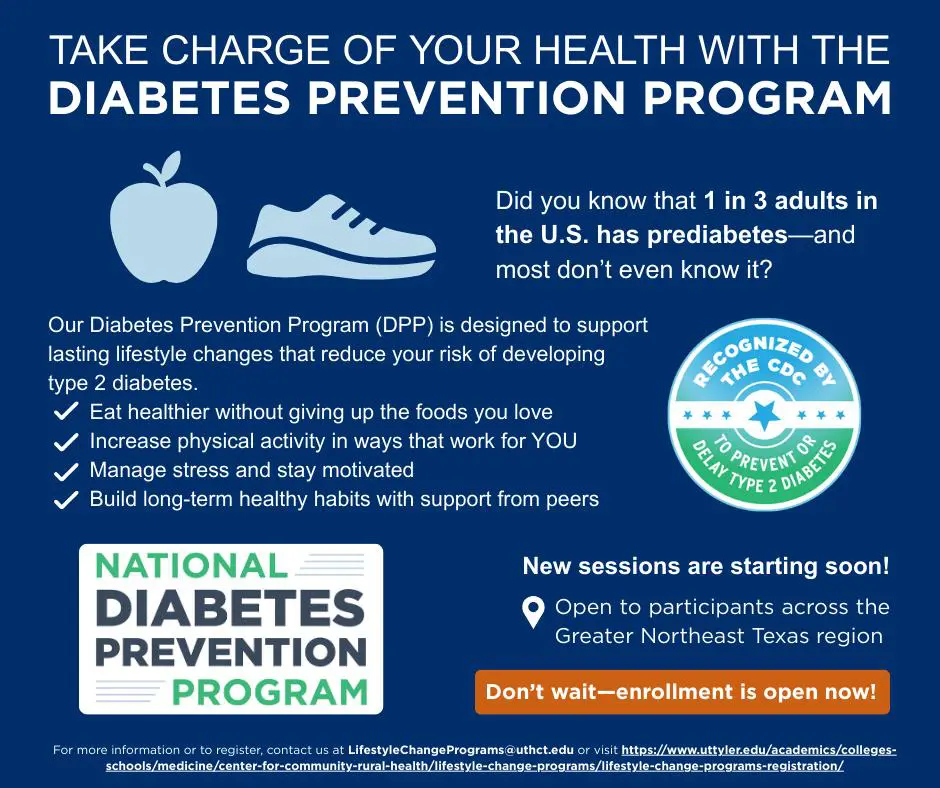 TAKE CHARGE OF YOUR HEALTH WITH THE
DIABETES PREVENTION PROGRAM

Did you know that 1 in 3 adults in the U.S. has prediabetes—and most don't even know it?

Our Diabetes Prevention Program (DPP) is designed to support lasting lifestyle changes that reduce your risk of developing type 2 diabetes.

✓ Eat healthier without giving up the foods you love
✓ Increase physical activity in ways that work for YOU
✓ Manage stress and stay motivated
✓ Build long-term healthy habits with support from peers

RECOGNIZED BY THE CDC
TO PREVENT OR DELAY TYPE 2 DIABETES

NATIONAL DIABETES PREVENTION PROGRAM

New sessions are starting soon!

Open to participants across the Greater Northeast Texas region

Don't wait—enrollment is open now!

For more information or to register, contact us at LifestyleChangePrograms@uthct.edu or visit https://www.uttyler.edu/academics/colleges-schools/medicine/center-for-community-rural-health/lifestyle-change-programs/lifestyle-change-programs-registration/